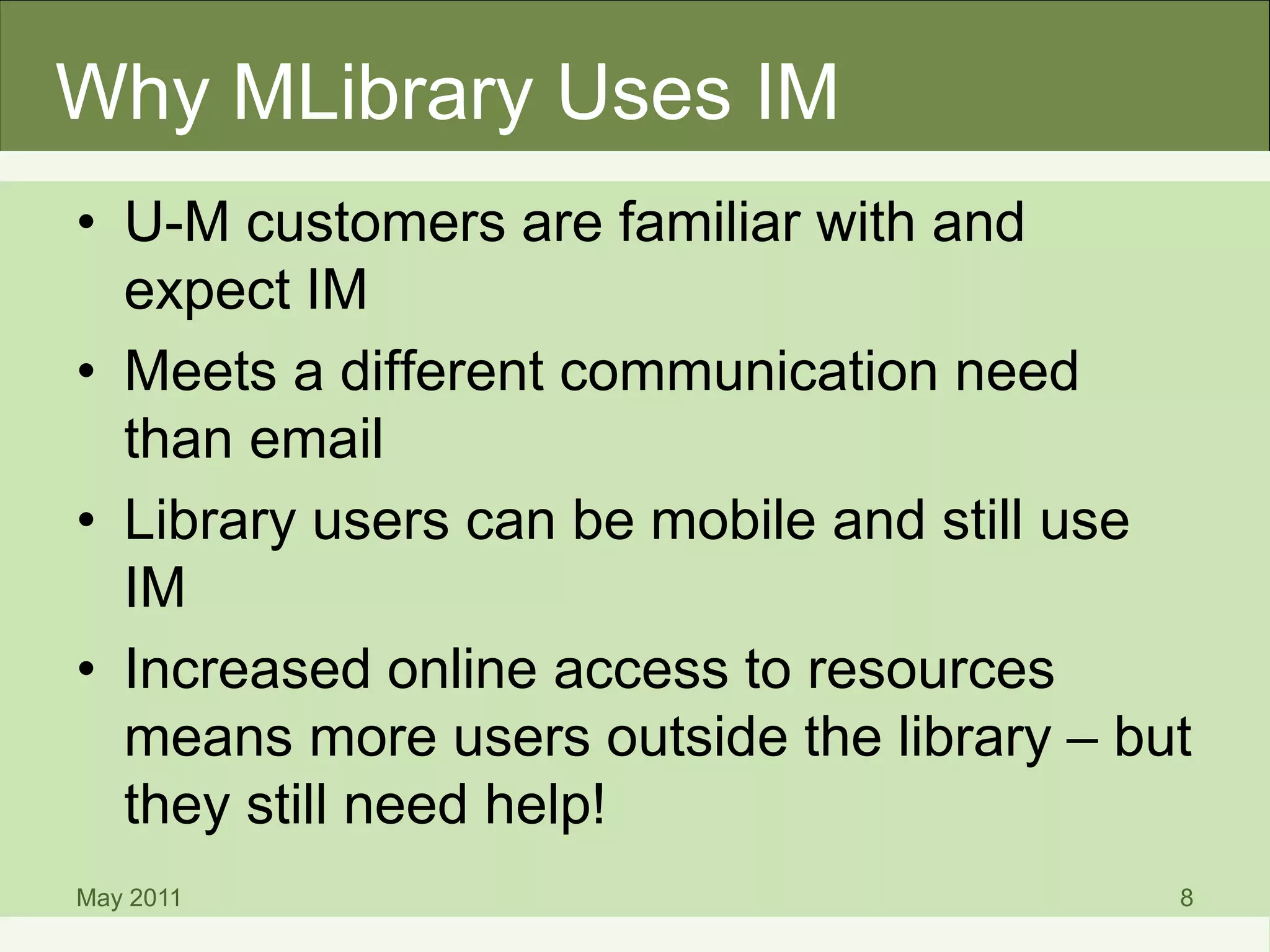 Why MLibrary Uses IM

• U-M customers are familiar with and expect IM
• Meets a different communication need than email
• Library users can be mobile and still use IM
• Increased online access to resources means more users outside the library – but they still need help!

May 2011

8